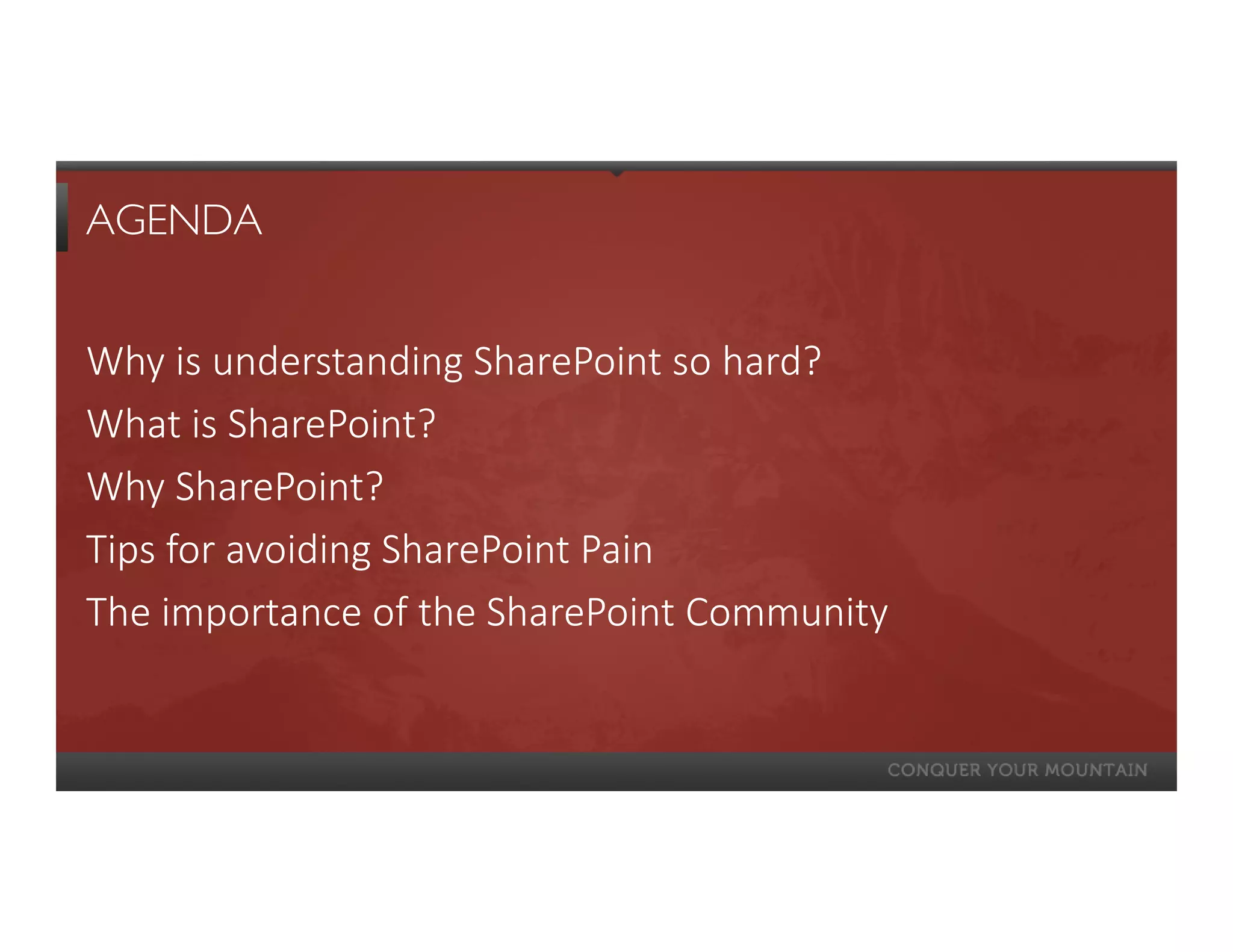 AGENDA

Why is understanding SharePoint so hard?

What is SharePoint?

Why SharePoint?

Tips for avoiding SharePoint Pain

The importance of the SharePoint Community

CONQUER YOUR MOUNTAIN